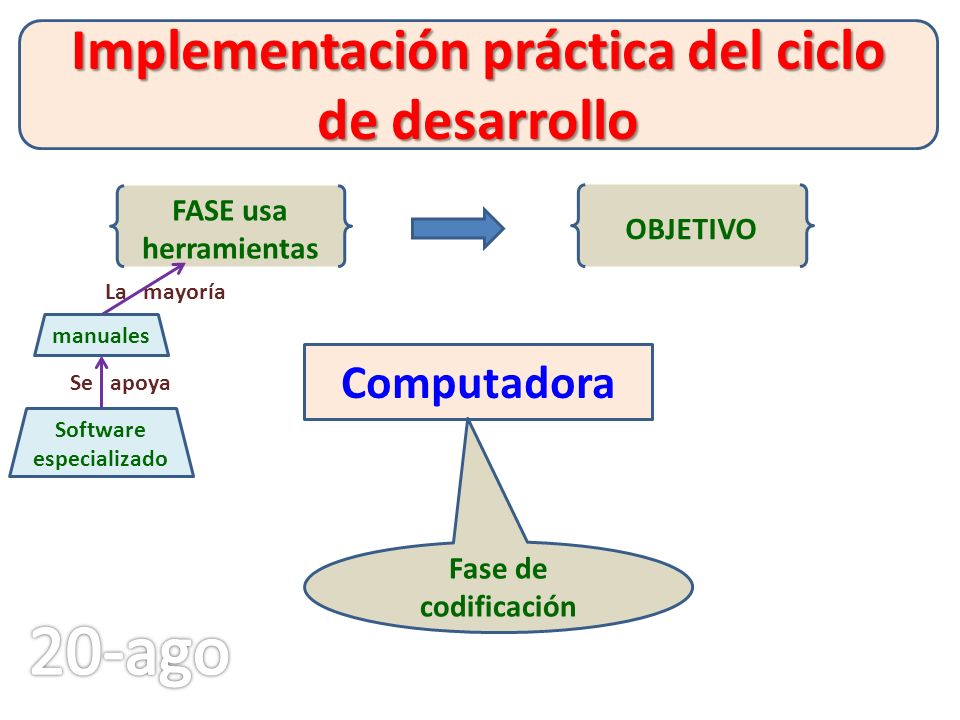 Implementación práctica del ciclo de desarrollo

FASE usa herramientas

OBJETIVO

La mayoría

manuales

Se apoya

Software especializado

Computadora

Fase de codificación

20-ago